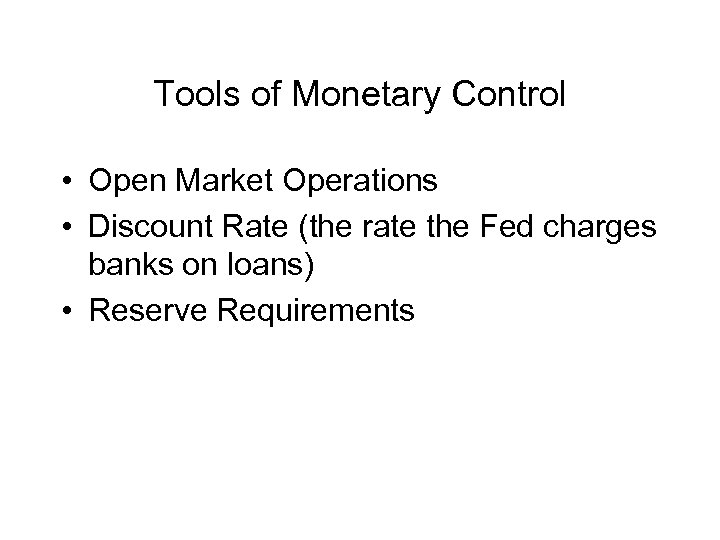 Tools of Monetary Control

• Open Market Operations
• Discount Rate (the rate the Fed charges banks on loans)
• Reserve Requirements